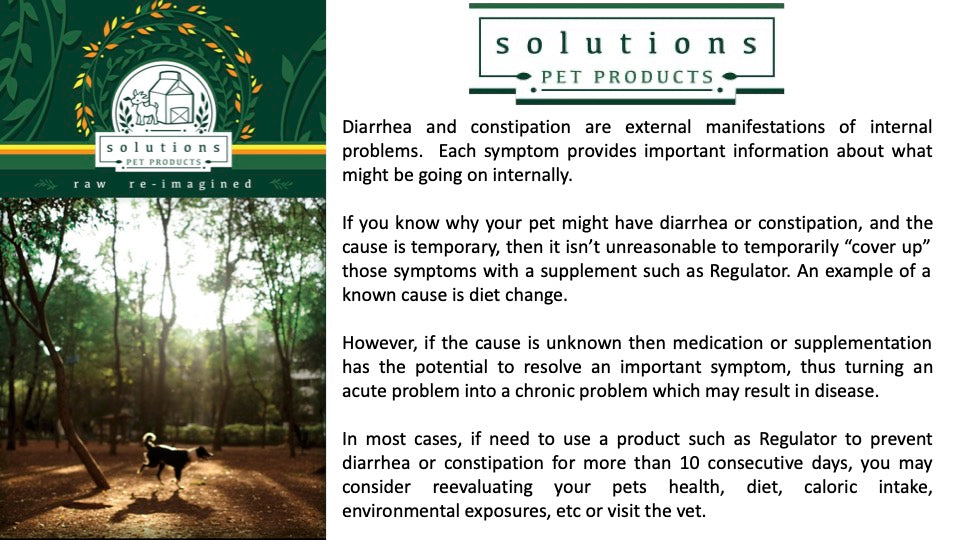 solutions
PET PRODUCTS
raw re-imagined

solutions
PET PRODUCTS

Diarrhea and constipation are external manifestations of internal problems. Each symptom provides important information about what might be going on internally.

If you know why your pet might have diarrhea or constipation, and the cause is temporary, then it isn't unreasonable to temporarily "cover up" those symptoms with a supplement such as Regulator. An example of a known cause is diet change.

However, if the cause is unknown then medication or supplementation has the potential to resolve an important symptom, thus turning an acute problem into a chronic problem which may result in disease.

In most cases, if need to use a product such as Regulator to prevent diarrhea or constipation for more than 10 consecutive days, you may consider reevaluating your pets health, diet, caloric intake, environmental exposures, etc or visit the vet.